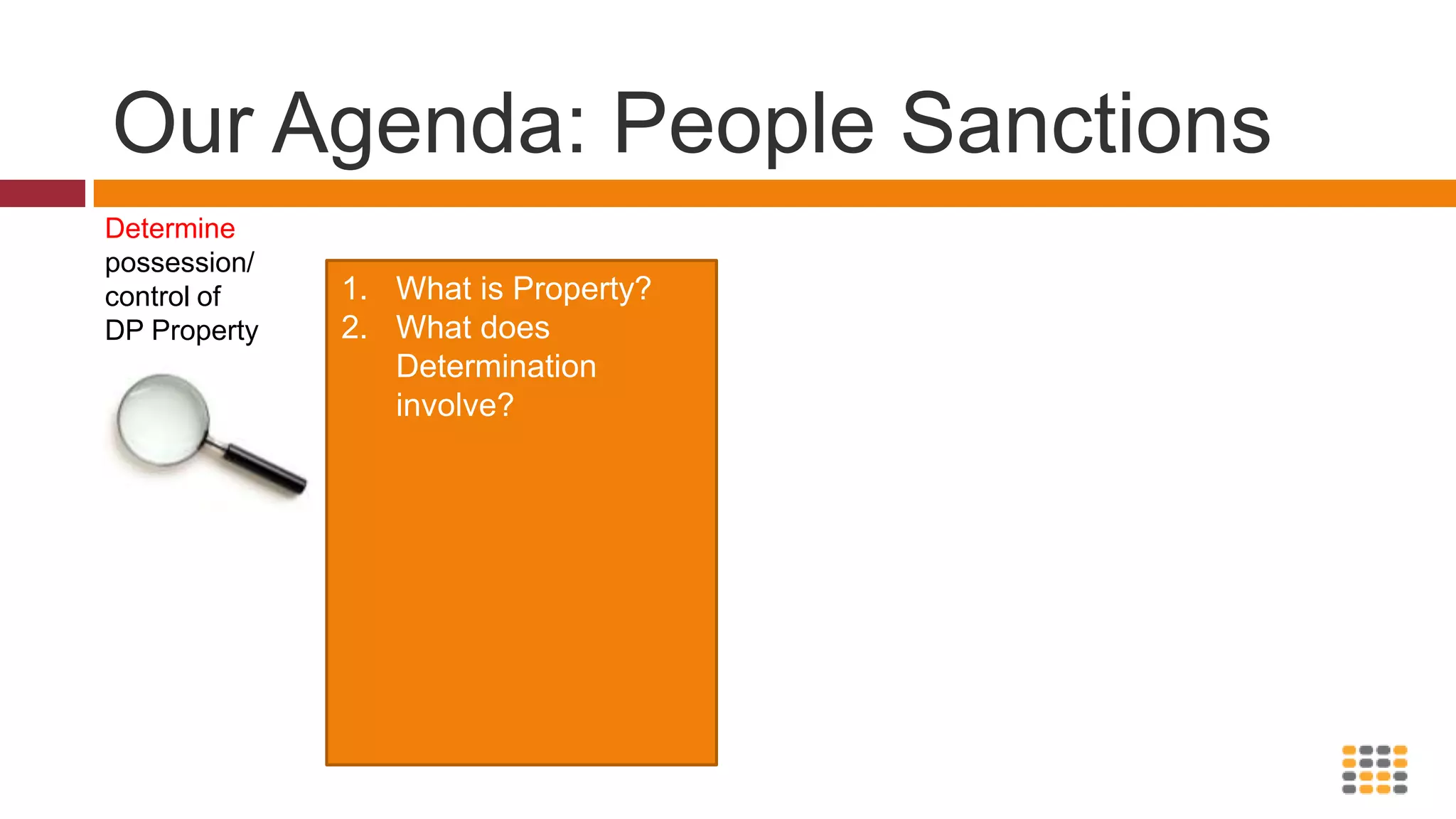 Our Agenda: People Sanctions

Determine possession/ control of DP Property

1. What is Property?
2. What does Determination involve?